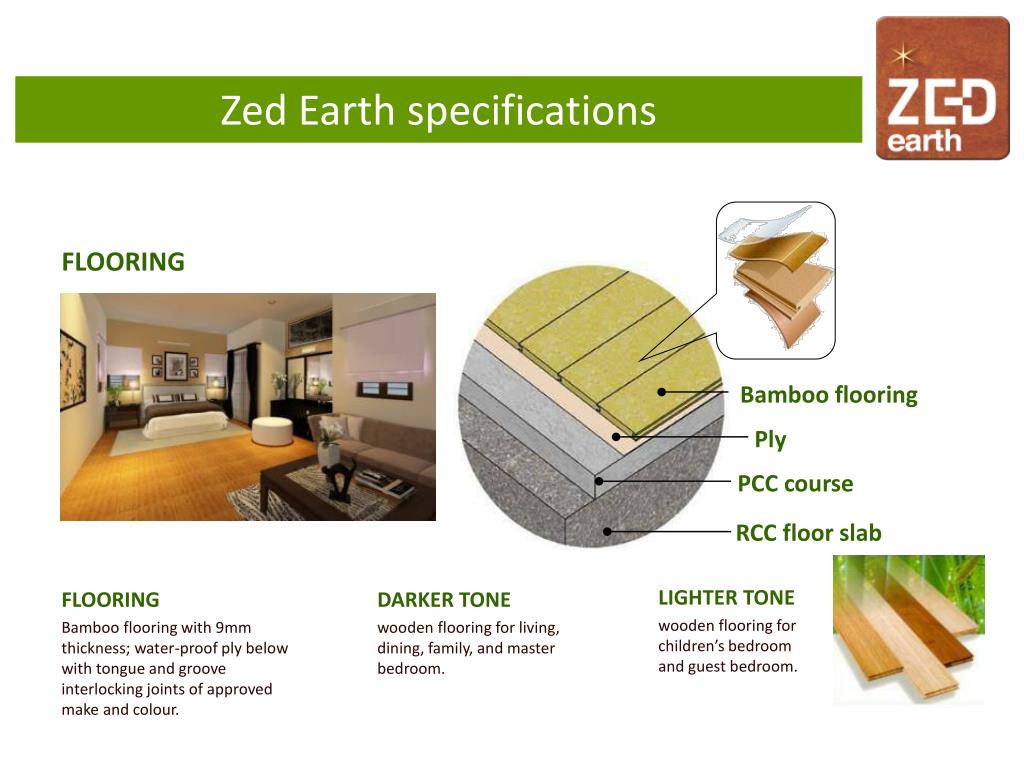 Zed Earth specifications

ZED earth

FLOORING

Bamboo flooring
Ply
PCC course
RCC floor slab

FLOORING
Bamboo flooring with 9mm thickness; water-proof ply below with tongue and groove interlocking joints of approved make and colour.

DARKER TONE
wooden flooring for living, dining, family, and master bedroom.

LIGHTER TONE
wooden flooring for children's bedroom and guest bedroom.